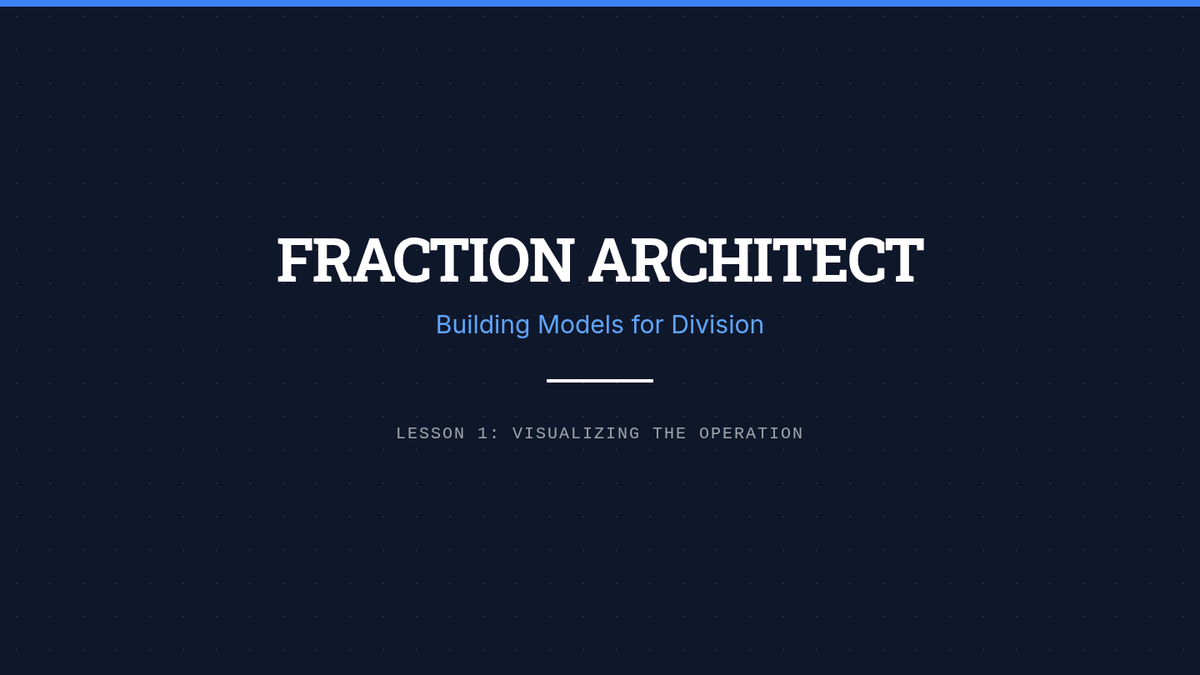 FRACTION ARCHITECT

Building Models for Division

LESSON 1: VISUALIZING THE OPERATION